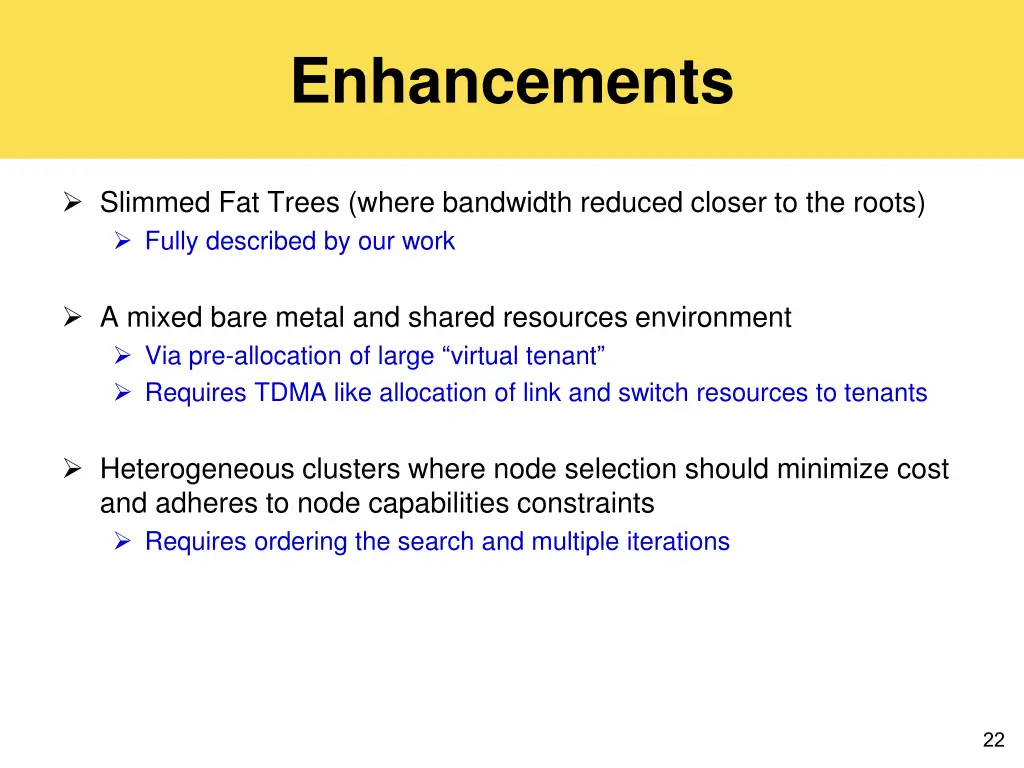 Enhancements

➢ Slimmed Fat Trees (where bandwidth reduced closer to the roots)
➢ Fully described by our work

➢ A mixed bare metal and shared resources environment
➢ Via pre-allocation of large “virtual tenant”
➢ Requires TDMA like allocation of link and switch resources to tenants

➢ Heterogeneous clusters where node selection should minimize cost and adheres to node capabilities constraints
➢ Requires ordering the search and multiple iterations

22